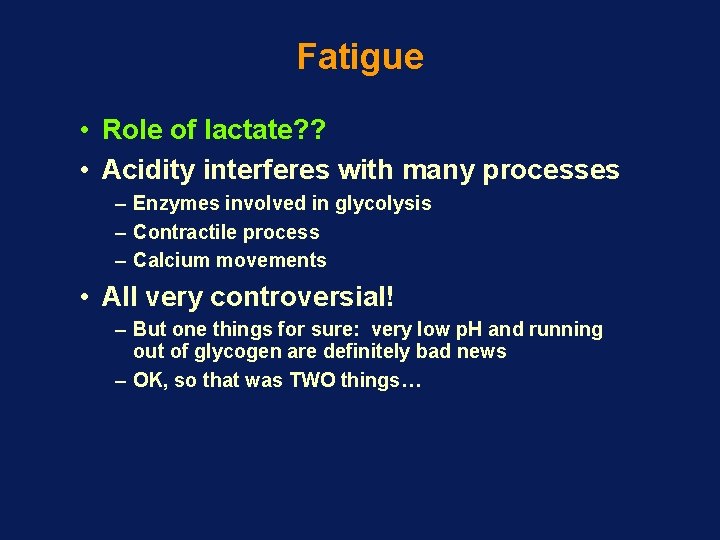 Fatigue

• Role of lactate??
• Acidity interferes with many processes
– Enzymes involved in glycolysis
– Contractile process
– Calcium movements
• All very controversial!
– But one things for sure: very low pH and running out of glycogen are definitely bad news
– OK, so that was TWO things…